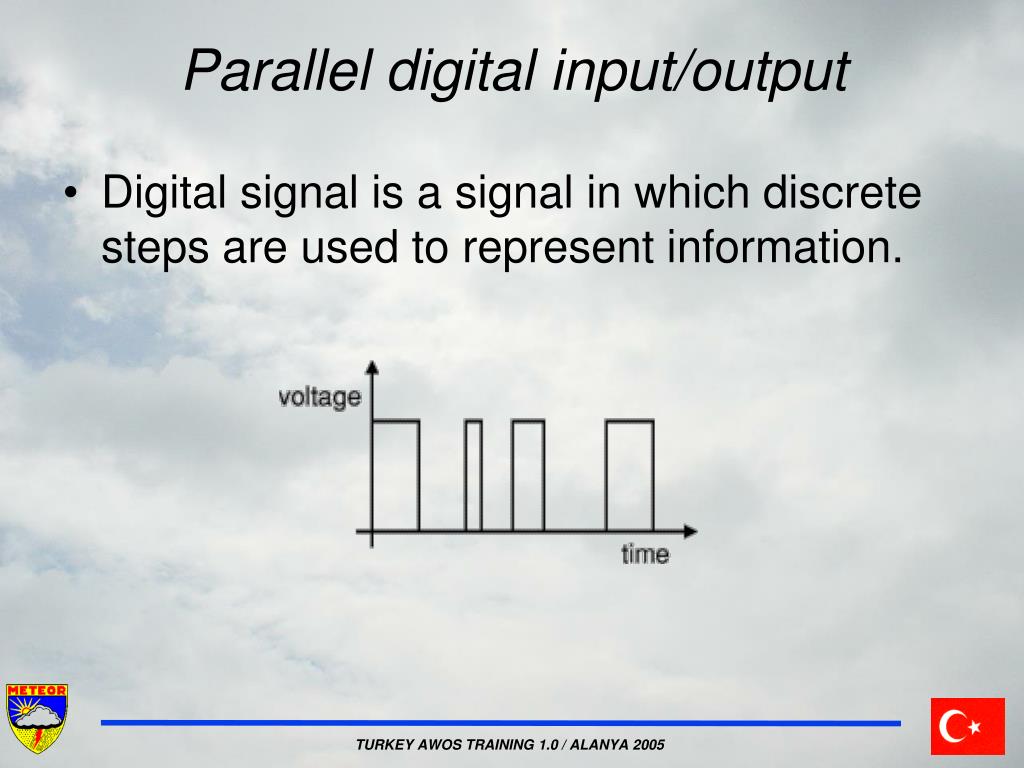 Parallel digital input/output

• Digital signal is a signal in which discrete steps are used to represent information.

voltage

time

METEOR

TURKEY AWOS TRAINING 1.0 / ALANYA 2005